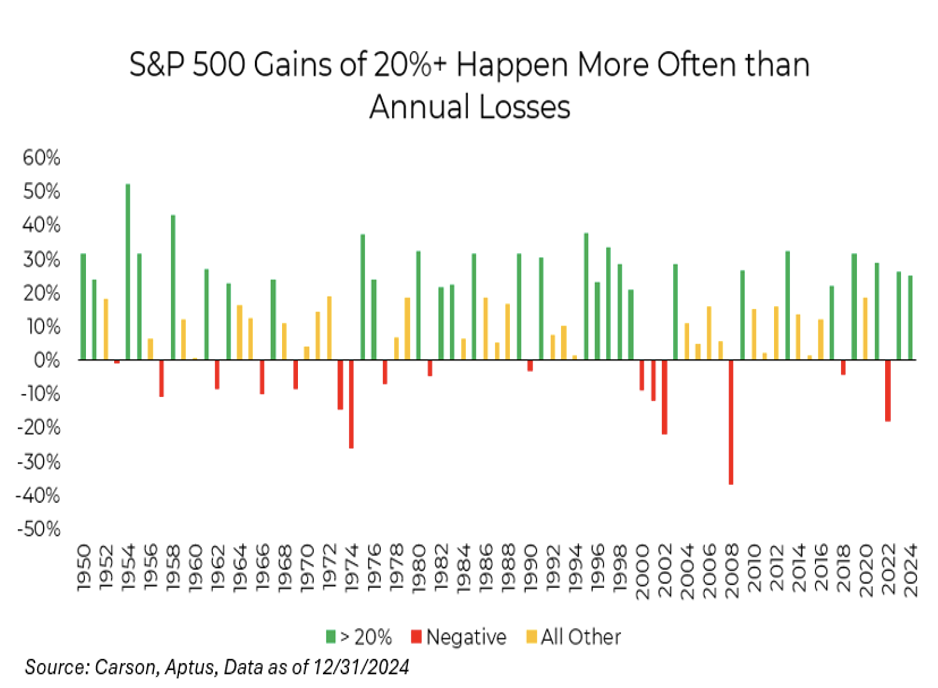 S&P 500 Gains of 20%+ Happen More Often than Annual Losses

60%
50%
40%
30%
20%
10%
0%
-10%
-20%
-30%
-40%
-50%

1950
1952
1954
1956
1958
1960
1962
1964
1966
1968
1970
1972
1974
1976
1978
1980
1982
1984
1986
1988
1990
1992
1994
1996
1998
2000
2002
2004
2006
2008
2010
2012
2014
2016
2018
2020
2022
2024

> 20% Negative All Other

Source: Carson, Aptus, Data as of 12/31/2024